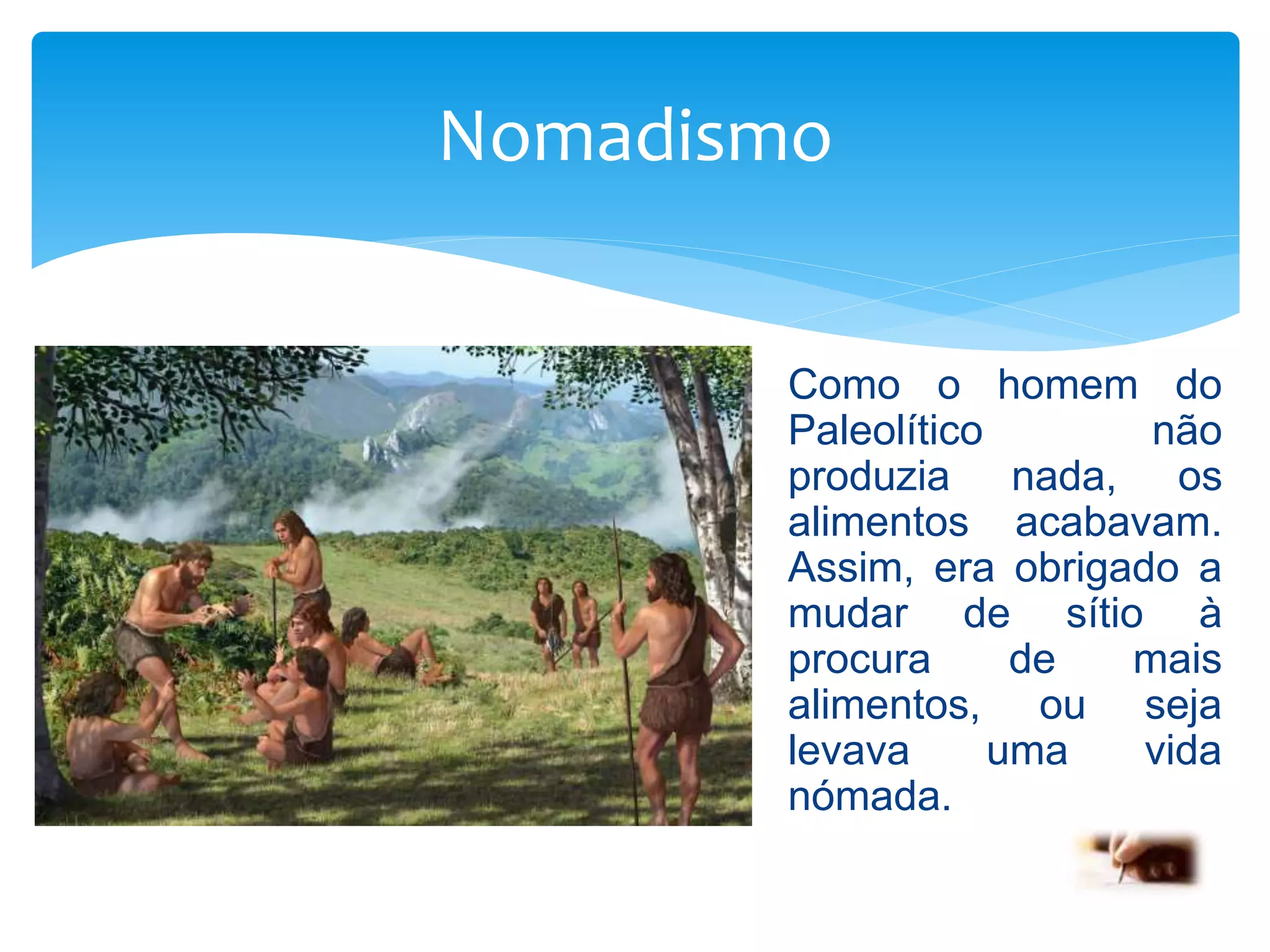 Nomadismo

Como o homem do Paleolítico não produzia nada, os alimentos acabavam. Assim, era obrigado a mudar de sítio à procura de mais alimentos, ou seja levava uma vida nómada.